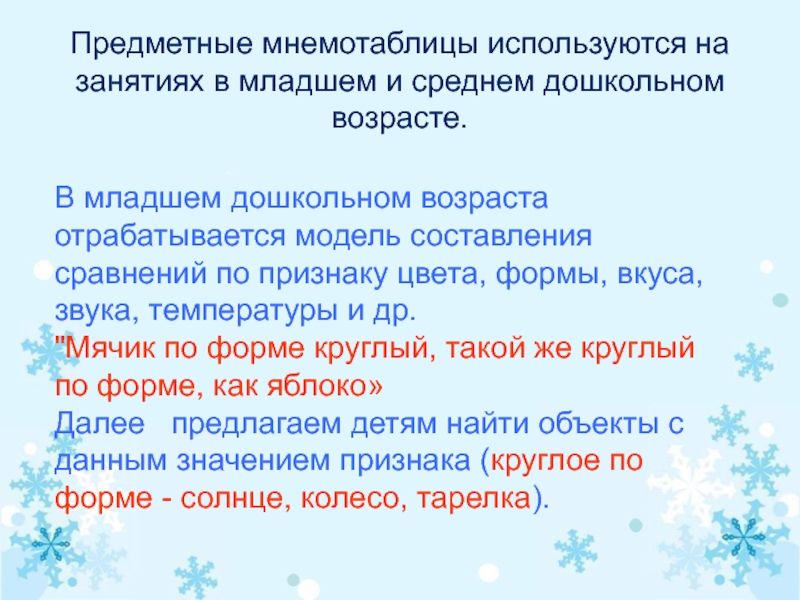 Предметные мнемотаблицы используются на занятиях в младшем и среднем дошкольном возрасте.

В младшем дошкольном возраста отрабатывается модель составления сравнений по признаку цвета, формы, вкуса, звука, температуры и др.
"Мячик по форме круглый, такой же круглый по форме, как яблоко»
Далее предлагаем детям найти объекты с данным значением признака (круглое по форме - солнце, колесо, тарелка).